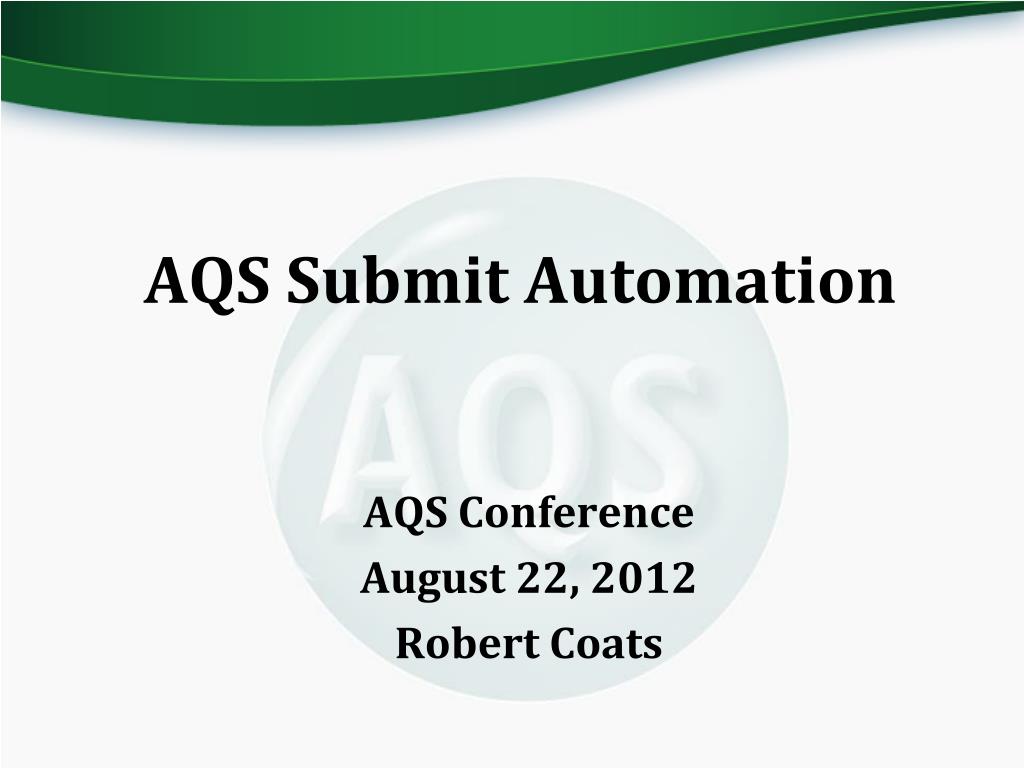 AQS Submit Automation

AQS

AQS Conference
August 22, 2012
Robert Coats